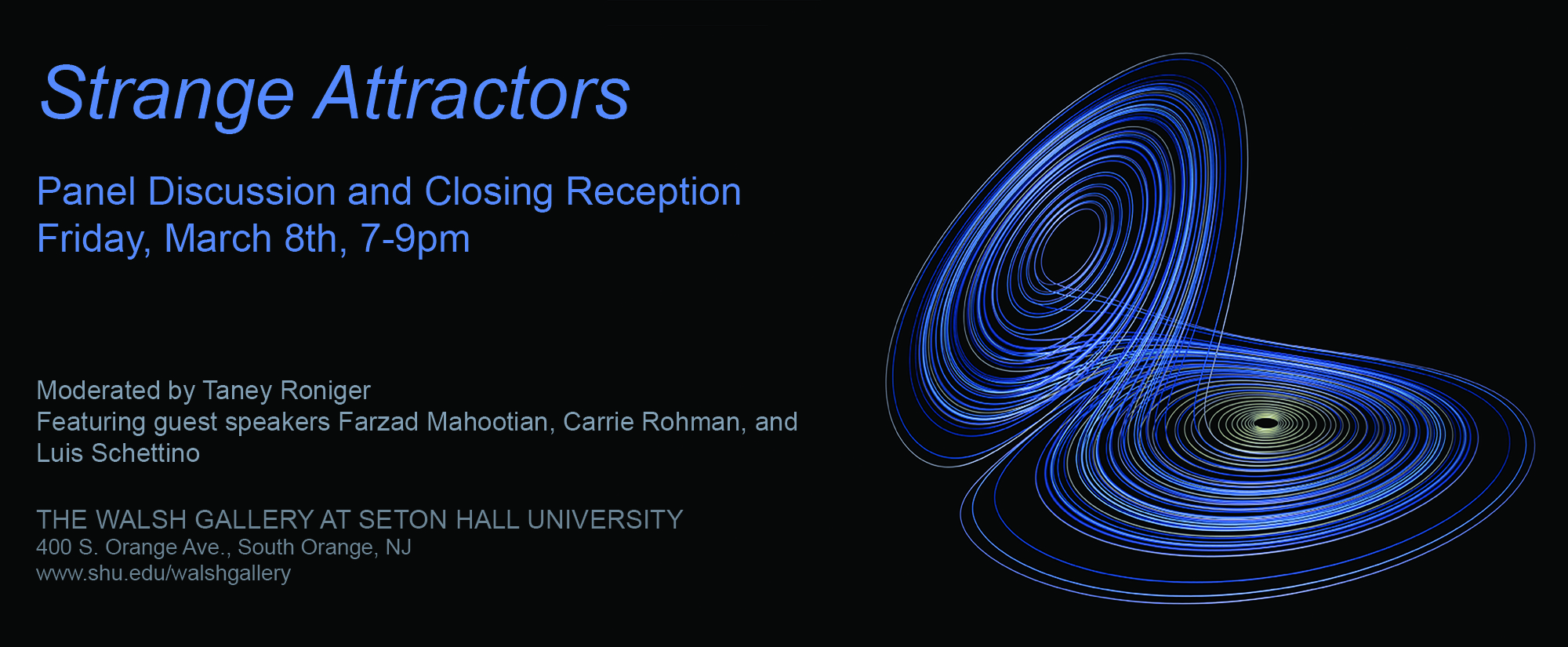 Strange Attractors

Panel Discussion and Closing Reception
Friday, March 8th, 7-9pm

Moderated by Taney Roniger
Featuring guest speakers Farzad Mahootian, Carrie Rohman, and Luis Schettino

THE WALSH GALLERY AT SETON HALL UNIVERSITY
400 S. Orange Ave., South Orange, NJ
www.shu.edu/walshgallery